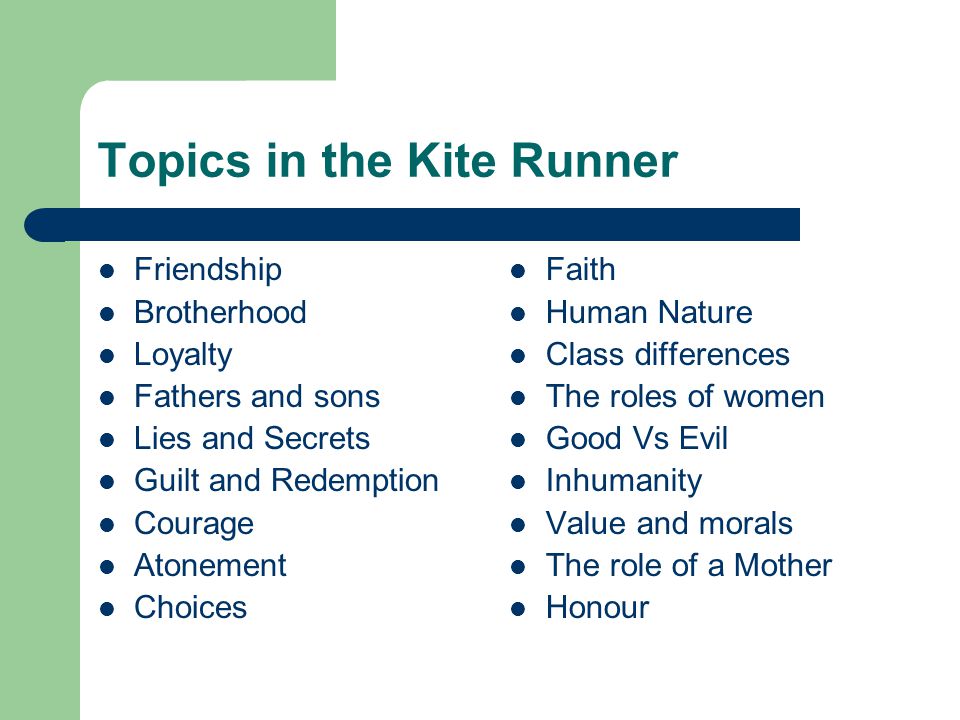 Topics in the Kite Runner

- Friendship
- Brotherhood
- Loyalty
- Fathers and sons
- Lies and Secrets
- Guilt and Redemption
- Courage
- Atonement
- Choices

- Faith
- Human Nature
- Class differences
- The roles of women
- Good Vs Evil
- Inhumanity
- Value and morals
- The role of a Mother
- Honour